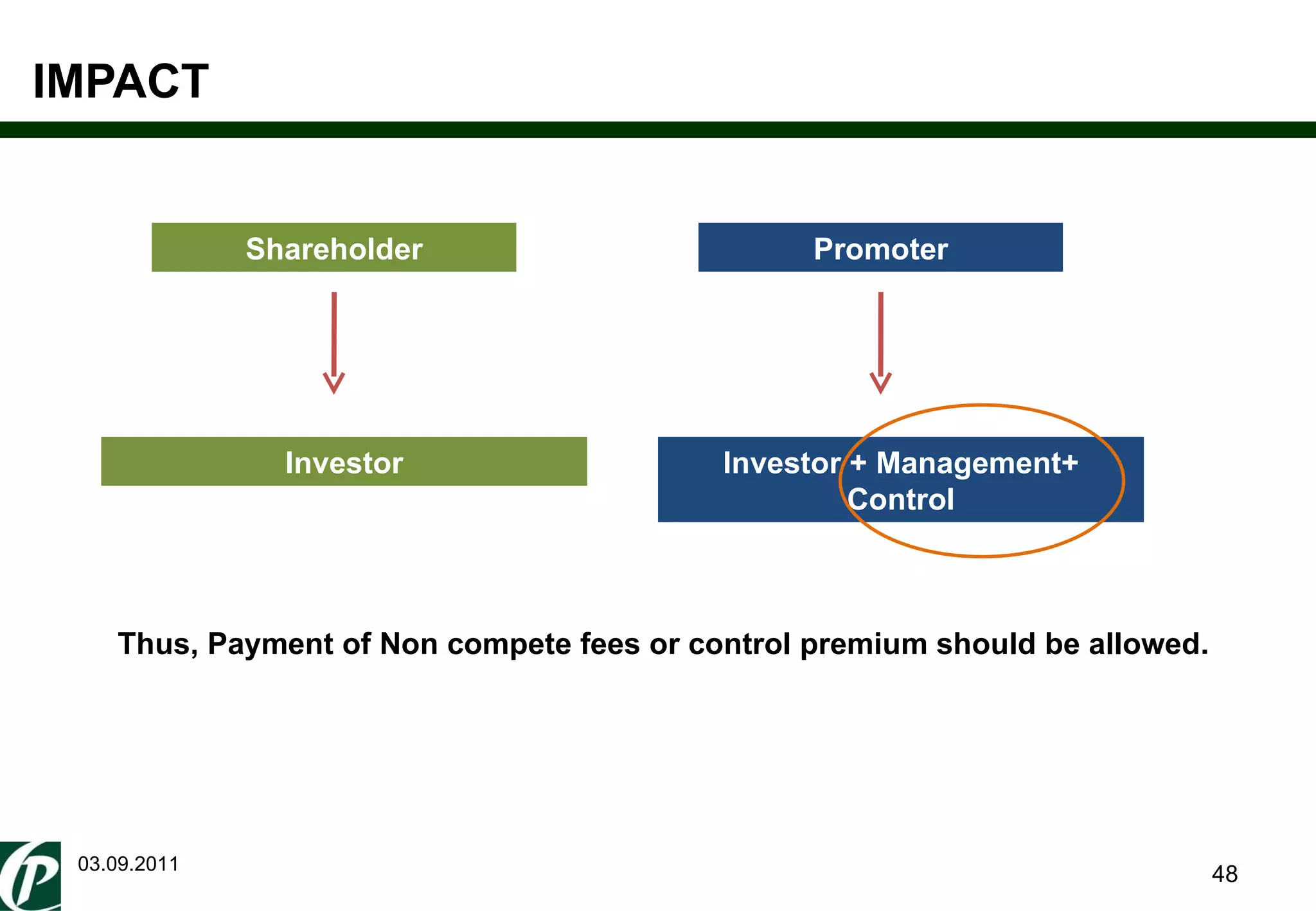 IMPACT

Shareholder

Investor

Promoter

Investor + Management+ Control

Thus, Payment of Non compete fees or control premium should be allowed.

03.09.2011

48